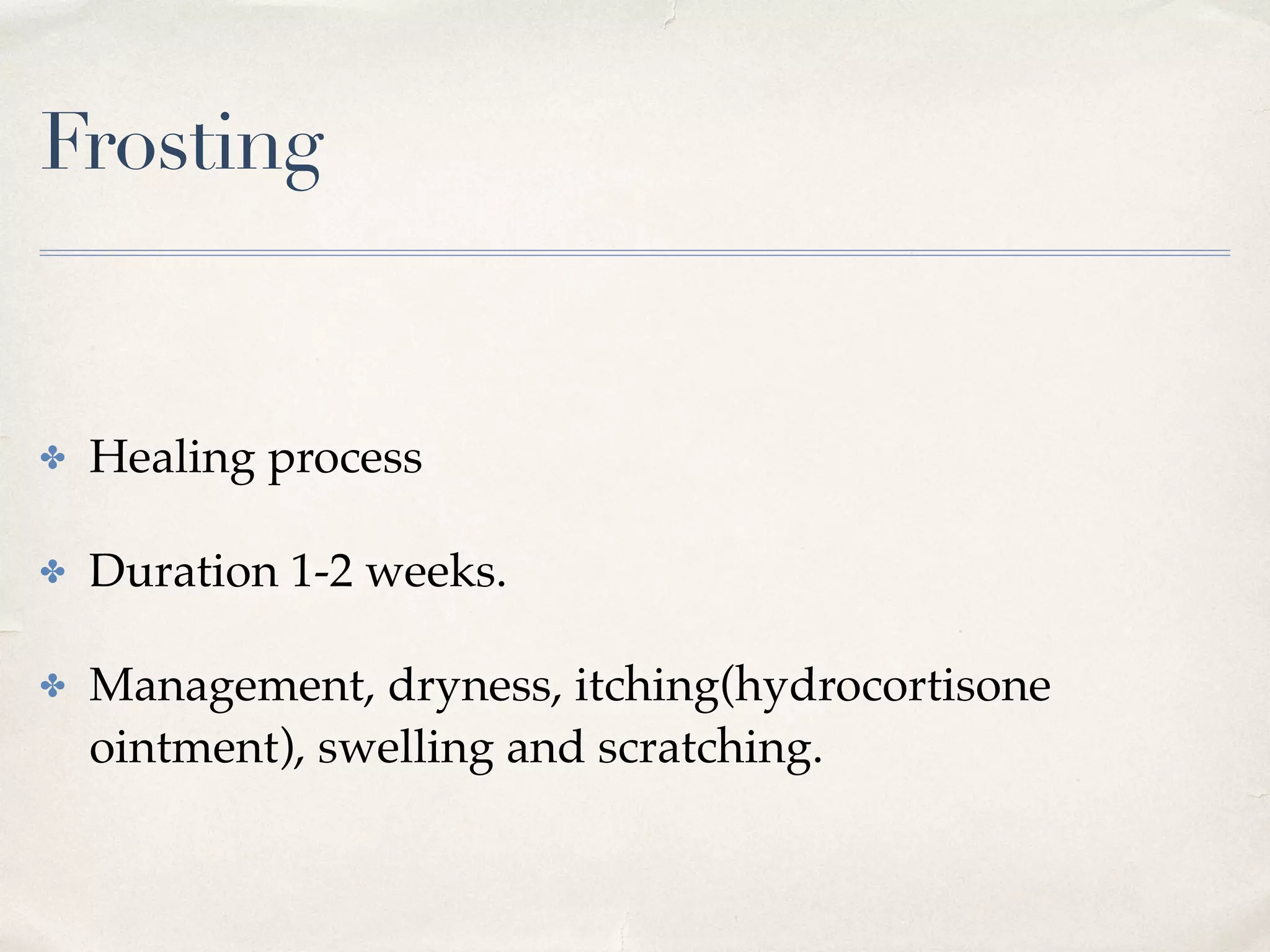 Frosting

✤ Healing process

✤ Duration 1-2 weeks.

✤ Management, dryness, itching(hydrocortisone ointment), swelling and scratching.